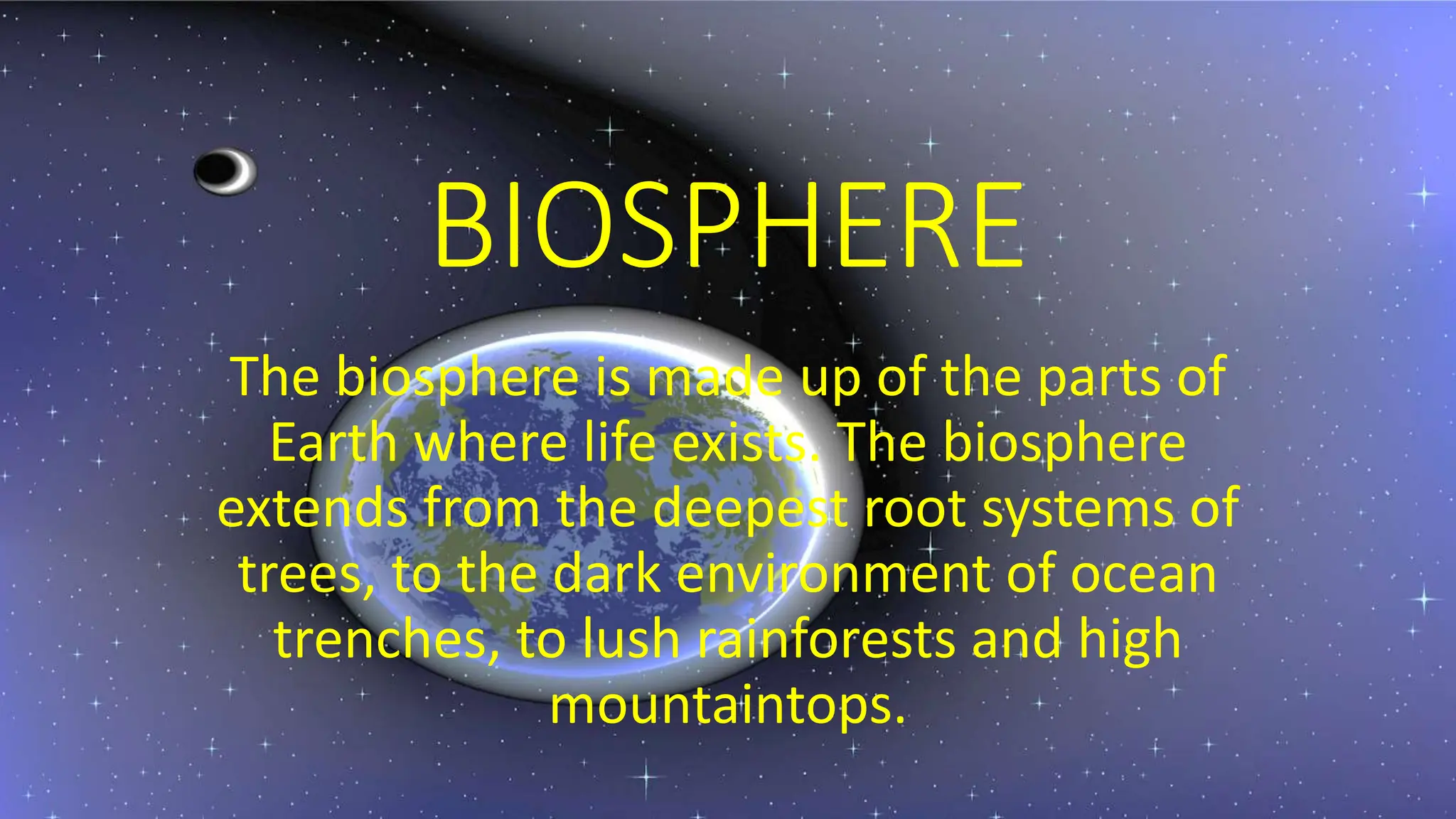 BIOSPHERE

The biosphere is made up of the parts of Earth where life exists. The biosphere extends from the deepest root systems of trees, to the dark environment of ocean trenches, to lush rainforests and high mountaintops.